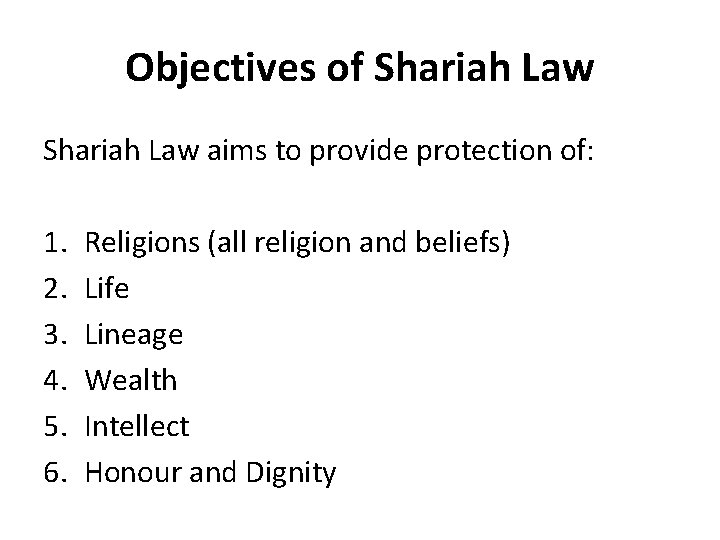 Objectives of Shariah Law

Shariah Law aims to provide protection of:

1. Religions (all religion and beliefs)
2. Life
3. Lineage
4. Wealth
5. Intellect
6. Honour and Dignity